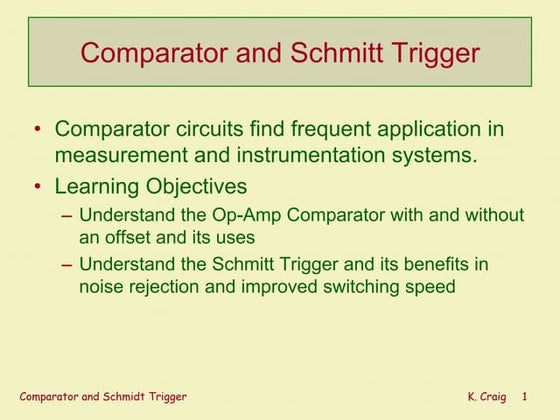 Comparator and Schmitt Trigger

• Comparator circuits find frequent application in measurement and instrumentation systems.

• Learning Objectives

– Understand the Op-Amp Comparator with and without an offset and its uses

– Understand the Schmitt Trigger and its benefits in noise rejection and improved switching speed

Comparator and Schmidt Trigger

K. Craig 1